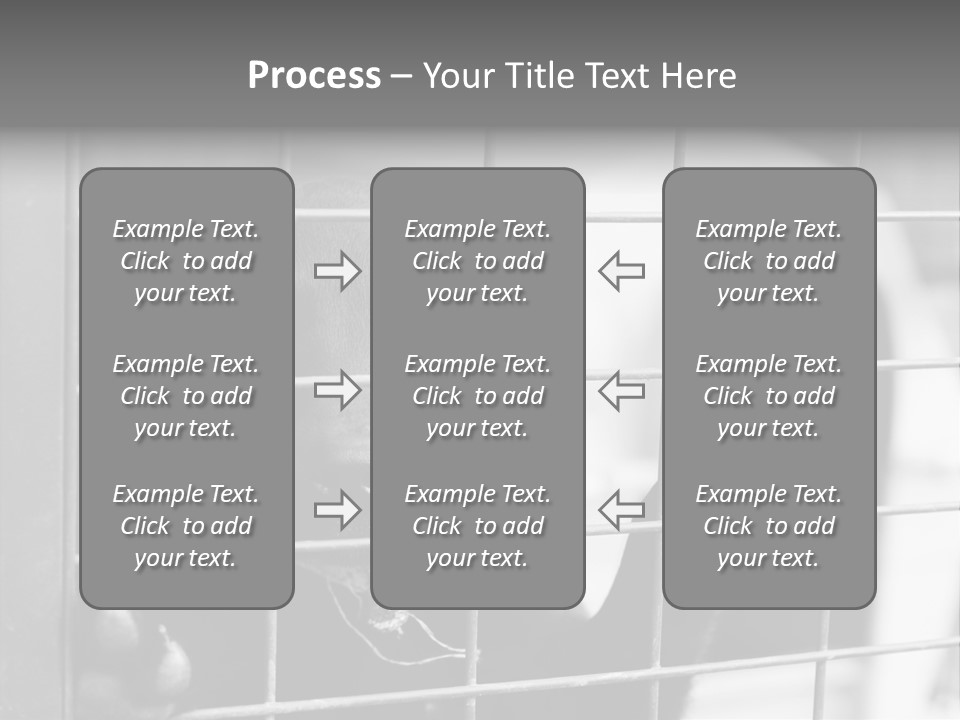 Process – Your Title Text Here

Example Text. Click to add your text.

Example Text. Click to add your text.

Example Text. Click to add your text.

Example Text. Click to add your text.

Example Text. Click to add your text.

Example Text. Click to add your text.

Example Text. Click to add your text.

Example Text. Click to add your text.

Example Text. Click to add your text.